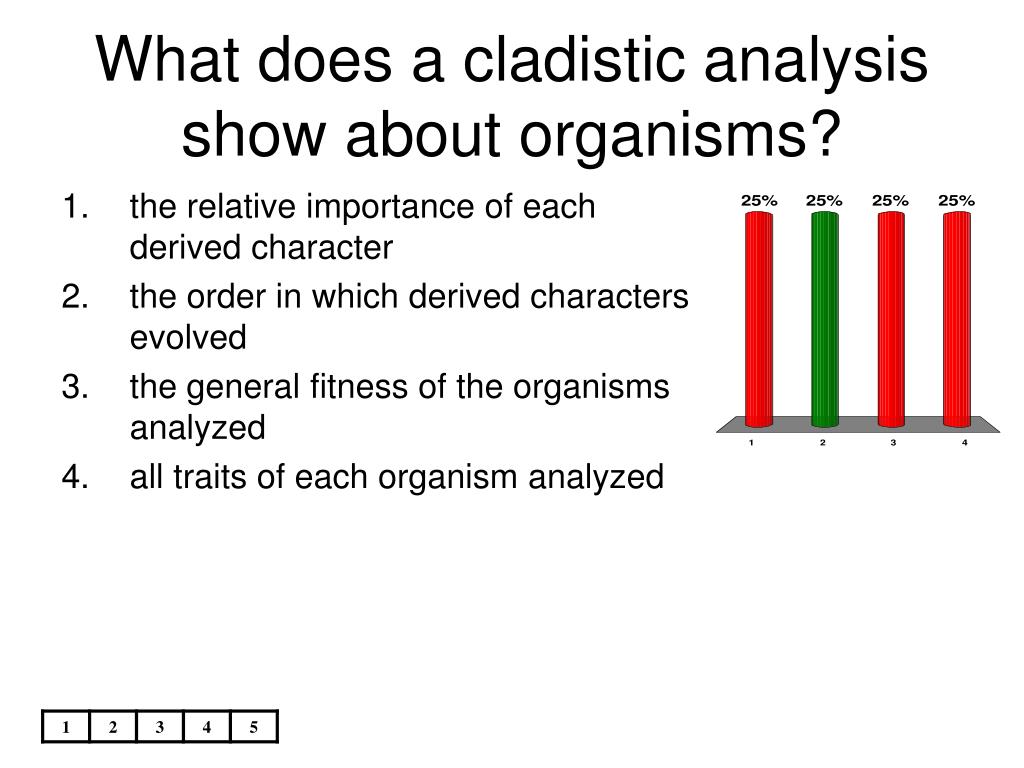 What does a cladistic analysis show about organisms?

1. the relative importance of each derived character
2. the order in which derived characters evolved
3. the general fitness of the organisms analyzed
4. all traits of each organism analyzed

25% 25% 25% 25%
1 2 3 4

| 1 | 2 | 3 | 4 | 5 |
|---|---|---|---|---|